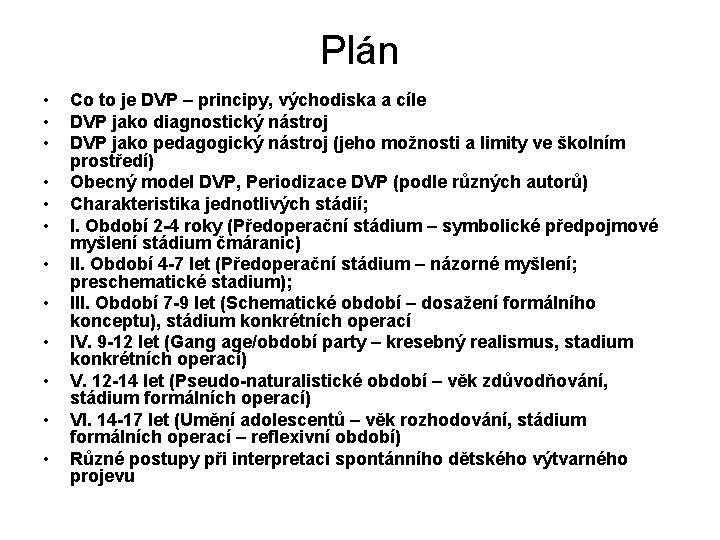 Plán

• Co to je DVP – principy, východiska a cíle
• DVP jako diagnostický nástroj
• DVP jako pedagogický nástroj (jeho možnosti a limity ve školním prostředí)
• Obecný model DVP, Periodizace DVP (podle různých autorů)
• Charakteristika jednotlivých stádií;
• I. Období 2-4 roky (Předoperační stádium – symbolické předpojmové myšlení stádium čmáranic)
• II. Období 4-7 let (Předoperační stádium – názorné myšlení; preschematické stadium);
• III. Období 7-9 let (Schematické období – dosažení formálního konceptu), stádium konkrétních operací
• IV. 9-12 let (Gang age/období party – kresebný realismus, stadium konkrétních operací)
• V. 12-14 let (Pseudo-naturalistické období – věk zdůvodňování, stádium formálních operací)
• VI. 14-17 let (Umění adolescentů – věk rozhodování, stádium formálních operací – reflexivní období)
• Různé postupy při interpretaci spontánního dětského výtvarného projevu